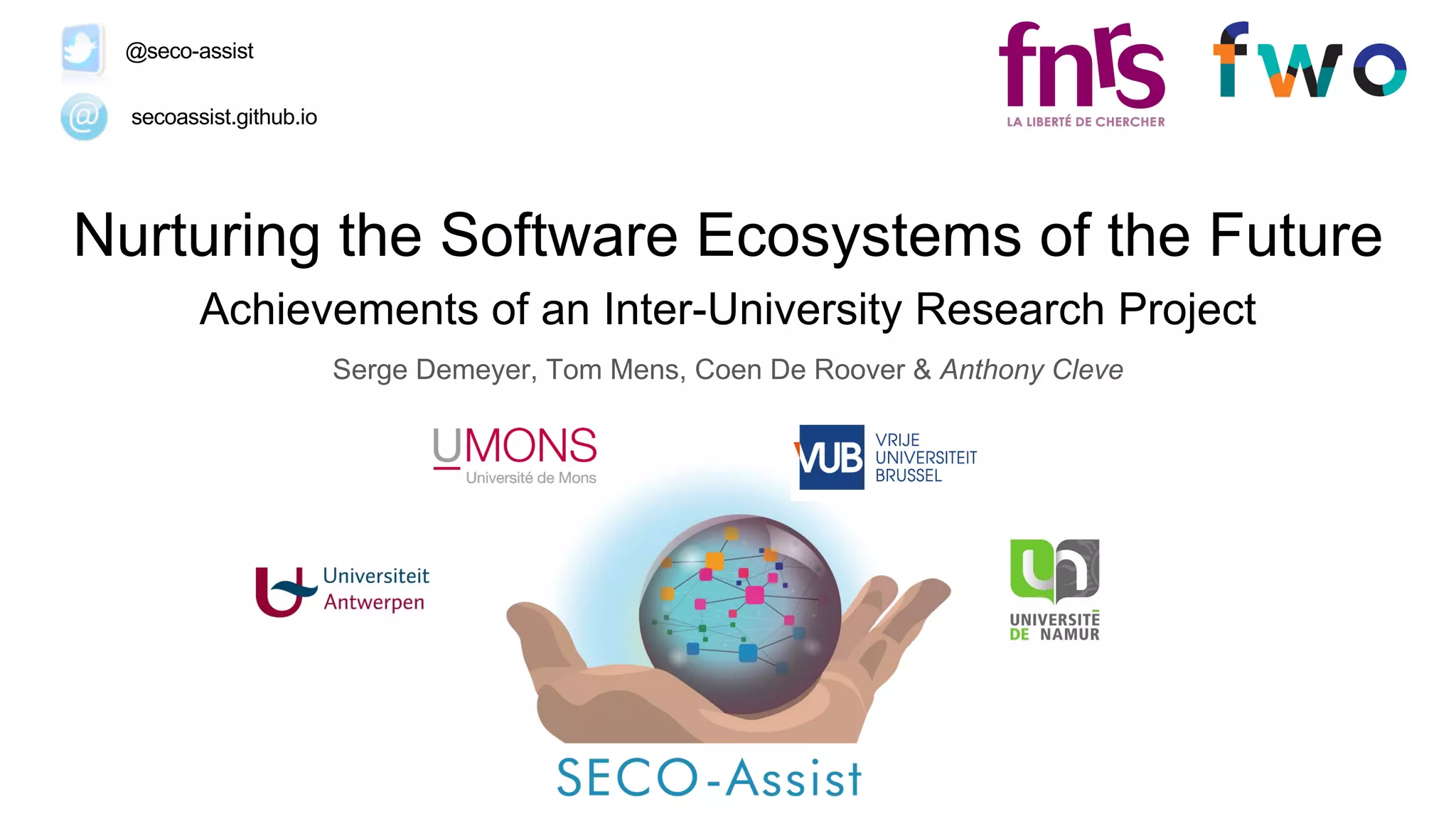 @seco-assist

secoassist.github.io

fnrs
LA LIBERTÉ DE CHERCHER

fwo

Nurturing the Software Ecosystems of the Future

Achievements of an Inter-University Research Project

Serge Demeyer, Tom Mens, Coen De Roover & Anthony Cleve

UMONS
Université de Mons

VUB
VRIJE UNIVERSITEIT BRUSSEL

Universiteit Antwerpen

UNIVERSITÉ DE NAMUR

SECO-Assist